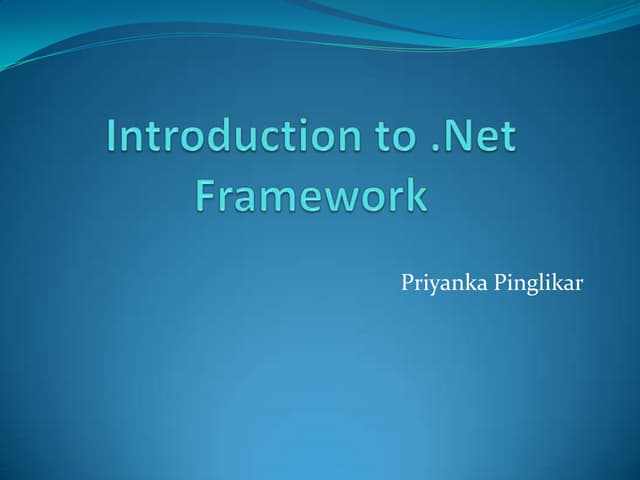 Introduction to .Net Framework

Priyanka Pinglikar